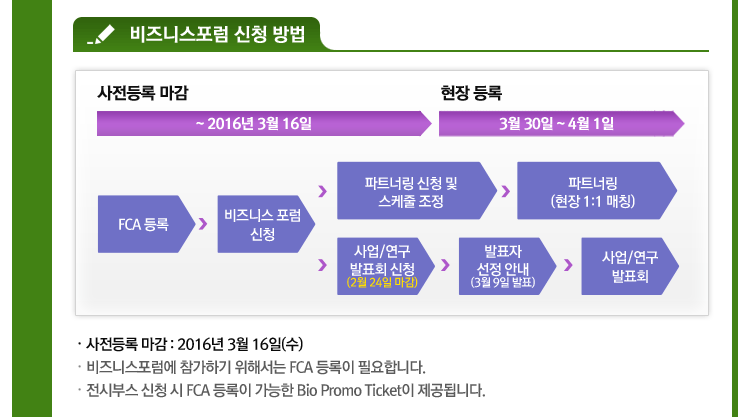 비즈니스포럼 신청 방법

사전등록 마감

~ 2016년 3월 16일

현장 등록

3월 30일 ~ 4월 1일

FCA 등록

비즈니스 포럼 신청

파트너링 신청 및 스케줄 조정

파트너링 (현장 1:1 매칭)

사업/연구 발표회 신청 (2월 24일 마감)

발표자 선정 안내 (3월 9일 발표)

사업/연구 발표회

· 사전등록 마감 : 2016년 3월 16일(수)
· 비즈니스포럼에 참가하기 위해서는 FCA 등록이 필요합니다.
· 전시부스 신청 시 FCA 등록이 가능한 Bio Promo Ticket이 제공됩니다.